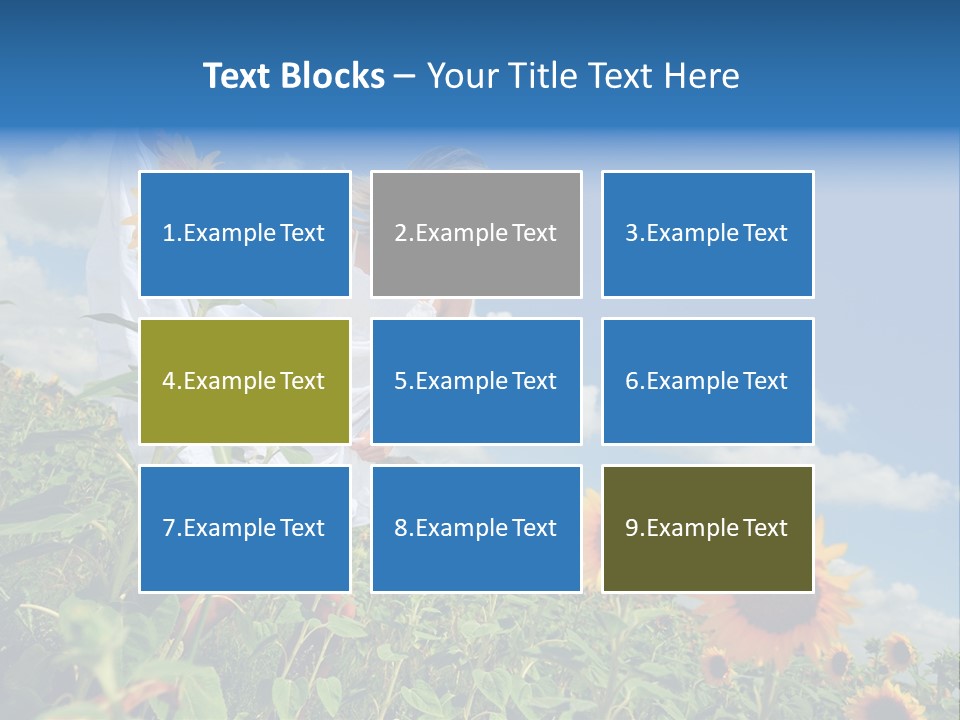 Text Blocks – Your Title Text Here

1.Example Text

2.Example Text

3.Example Text

4.Example Text

5.Example Text

6.Example Text

7.Example Text

8.Example Text

9.Example Text